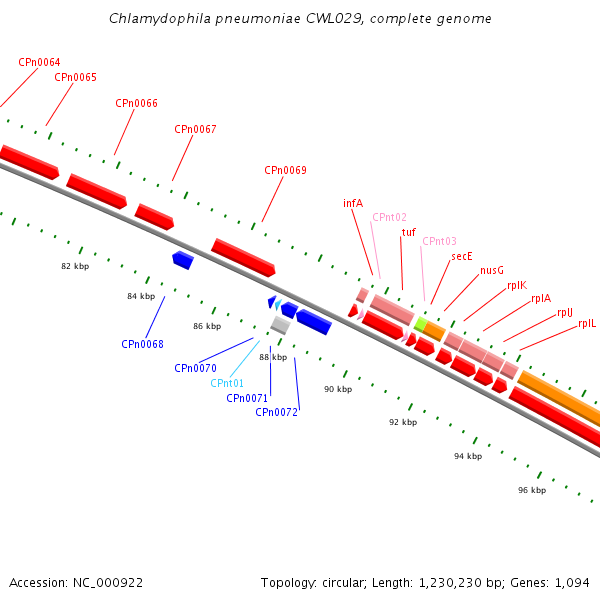 Chlamydophila pneumoniae CWL029, complete genome

CPn0064
CPn0065
CPn0066
CPn0067
CPn0069
infA
CPnt02
tuf
CPnt03
secE
nusG
rplK
rplA
rplJ
rplL

82 kbp
84 kbp
86 kbp
88 kbp
90 kbp
92 kbp
94 kbp
96 kbp

CPn0068
CPn0070
CPnt01
CPn0071
CPn0072

Accession: NC_000922

Topology: circular; Length: 1,230,230 bp; Genes: 1,094